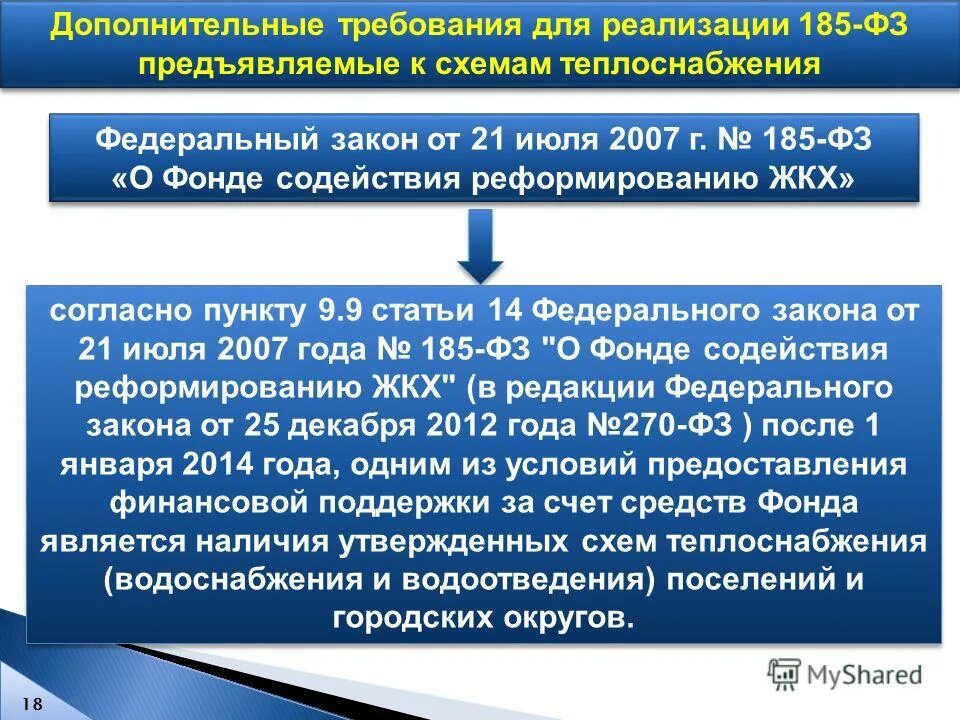 Дополнительные требования для реализации 185-ФЗ предъявляемые к схемам теплоснабжения

Федеральный закон от 21 июля 2007 г. № 185-ФЗ «О Фонде содействия реформированию ЖКХ»

согласно пункту 9.9 статьи 14 Федерального закона от 21 июля 2007 года № 185-ФЗ "О Фонде содействия реформированию ЖКХ" (в редакции Федерального закона от 25 декабря 2012 года №270-ФЗ ) после 1 января 2014 года, одним из условий предоставления финансовой поддержки за счет средств Фонда является наличия утвержденных схем теплоснабжения (водоснабжения и водоотведения) поселений и городских округов.

MyShared

18